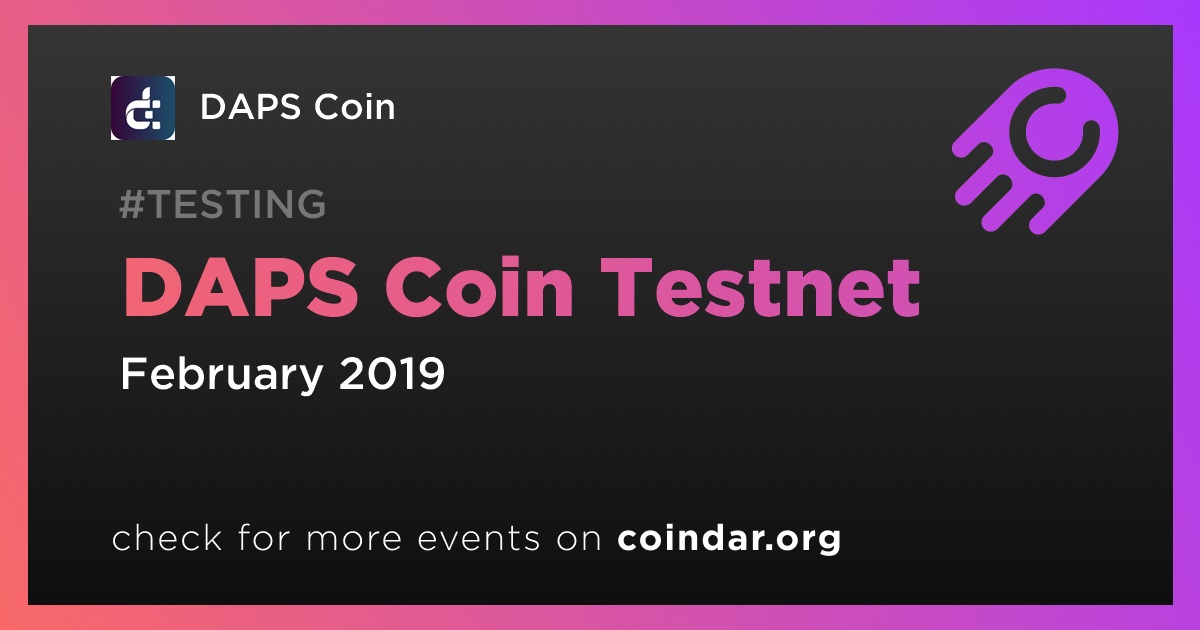 DAPS Coin

#TESTING

DAPS Coin Testnet

February 2019

check for more events on coindar.org